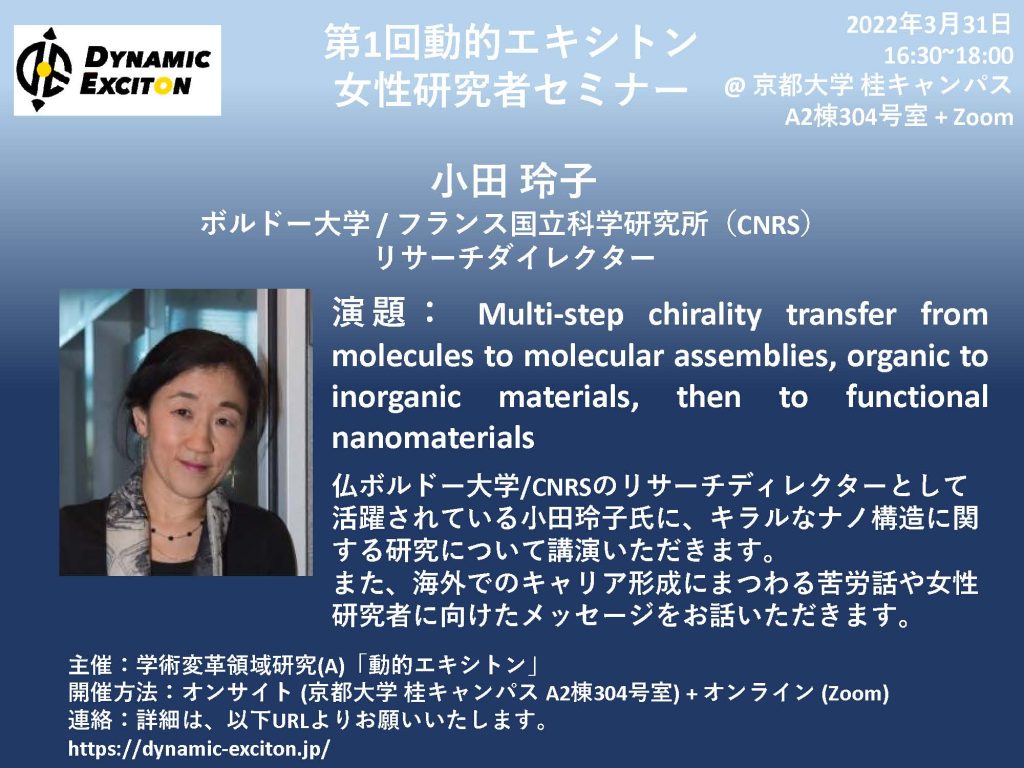 DYNAMIC EXCITON

第1回動的エキシトン
女性研究者セミナー

2022年3月31日
16:30~18:00
@ 京都大学 桂キャンパス
A2棟304号室 + Zoom

小田 玲子
ボルドー大学 / フランス国立科学研究所（CNRS）
リサーチダイレクター

演題： Multi-step chirality transfer from molecules to molecular assemblies, organic to inorganic materials, then to functional nanomaterials

仏ボルドー大学/CNRSのリサーチディレクターとして活躍されている小田玲子氏に、キラルなナノ構造に関する研究について講演いただきます。
また、海外でのキャリア形成にまつわる苦労話や女性研究者に向けたメッセージをお話いただきます。

主催：学術変革領域研究(A)「動的エキシトン」
開催方法：オンサイト (京都大学 桂キャンパス A2棟304号室) + オンライン (Zoom)
連絡：詳細は、以下URLよりお願いいたします。
https://dynamic-exciton.jp/